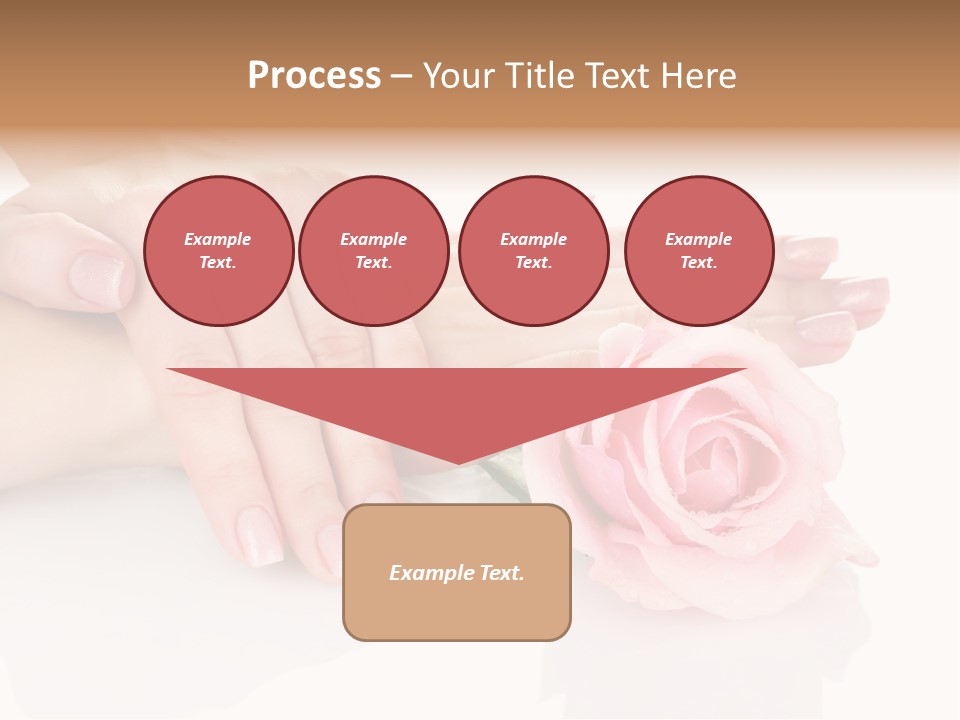 Process – Your Title Text Here

Example Text.

Example Text.

Example Text.

Example Text.

Example Text.